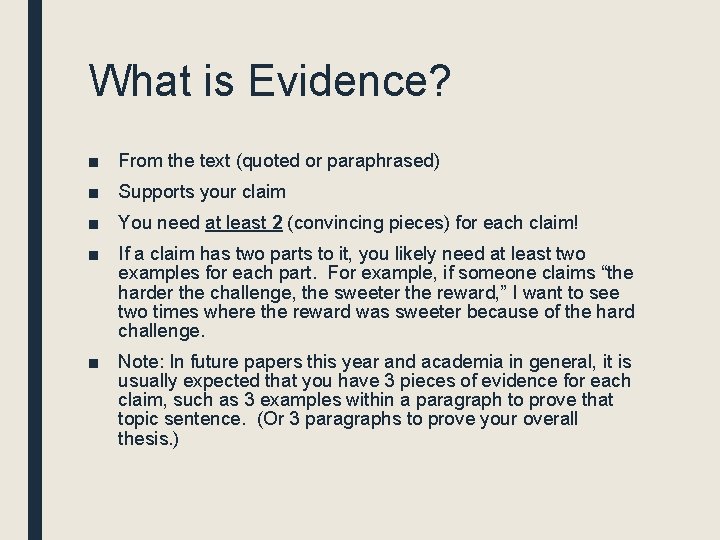 What is Evidence?

■ From the text (quoted or paraphrased)

■ Supports your claim

■ You need at least 2 (convincing pieces) for each claim!

■ If a claim has two parts to it, you likely need at least two examples for each part. For example, if someone claims “the harder the challenge, the sweeter the reward,” I want to see two times where the reward was sweeter because of the hard challenge.

■ Note: In future papers this year and academia in general, it is usually expected that you have 3 pieces of evidence for each claim, such as 3 examples within a paragraph to prove that topic sentence. (Or 3 paragraphs to prove your overall thesis.)